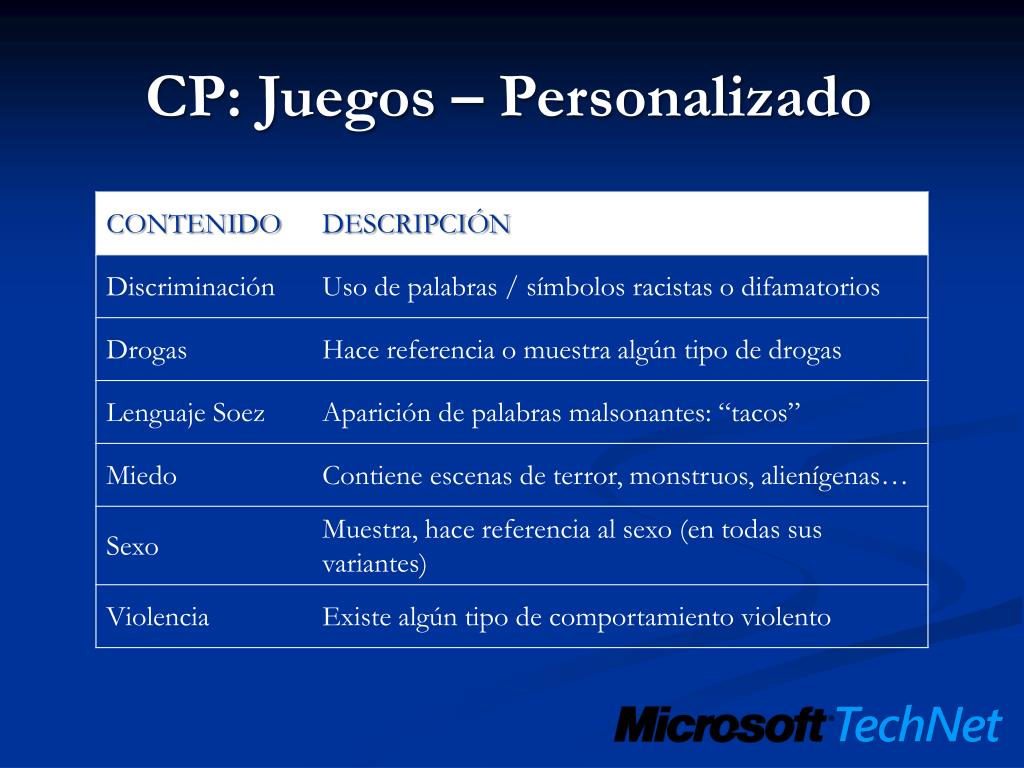 CP: Juegos – Personalizado

| CONTENIDO | DESCRIPCIÓN |
|---|---|
| Discriminación | Uso de palabras / símbolos racistas o difamatorios |
| Drogas | Hace referencia o muestra algún tipo de drogas |
| Lenguaje Soez | Aparición de palabras malsonantes: “tacos” |
| Miedo | Contiene escenas de terror, monstruos, alienígenas… |
| Sexo | Muestra, hace referencia al sexo (en todas sus variantes) |
| Violencia | Existe algún tipo de comportamiento violento |

Microsoft TechNet